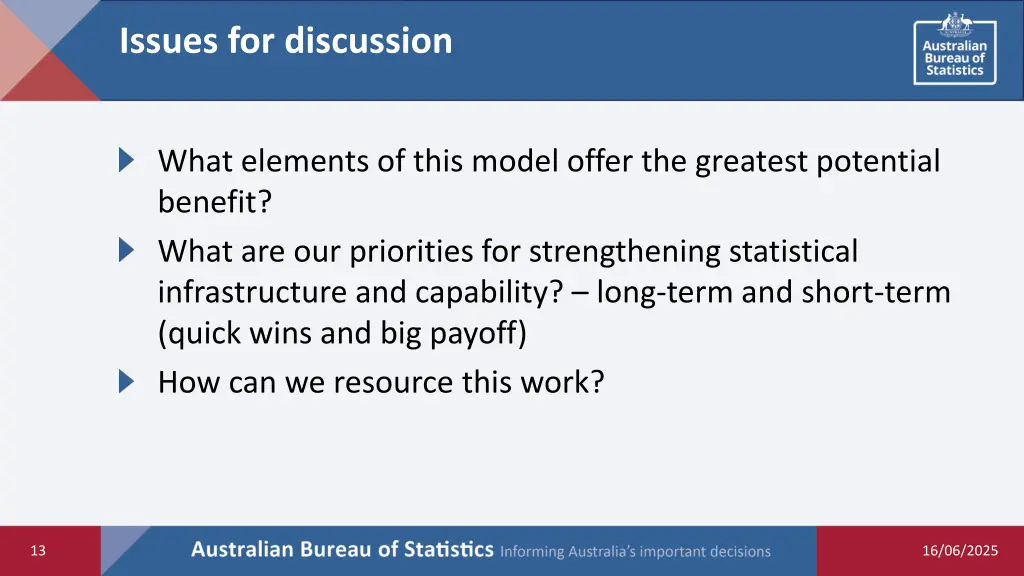 Issues for discussion

Australian Bureau of Statistics

What elements of this model offer the greatest potential benefit?

What are our priorities for strengthening statistical infrastructure and capability? – long-term and short-term (quick wins and big payoff)

How can we resource this work?

13

Australian Bureau of Statistics Informing Australia's important decisions

16/06/2025